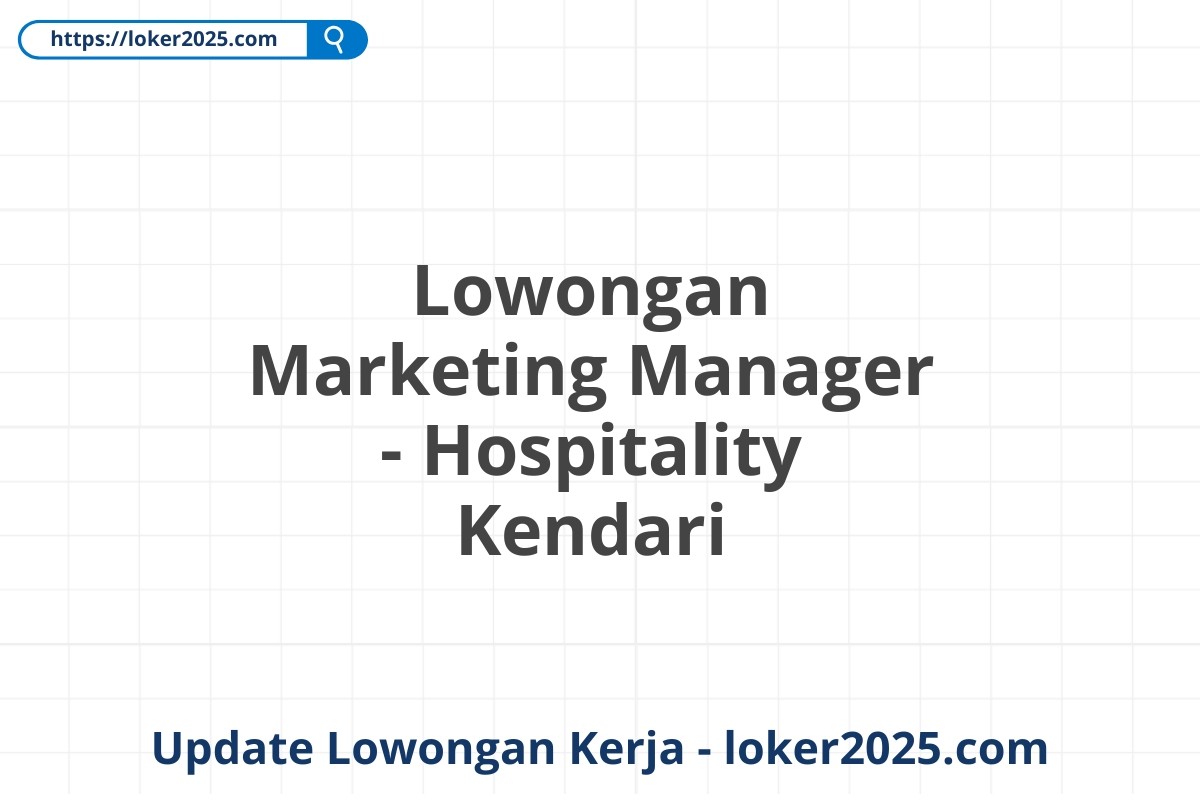 https://loker2025.com

Lowongan Marketing Manager - Hospitality Kendari

Update Lowongan Kerja - loker2025.com